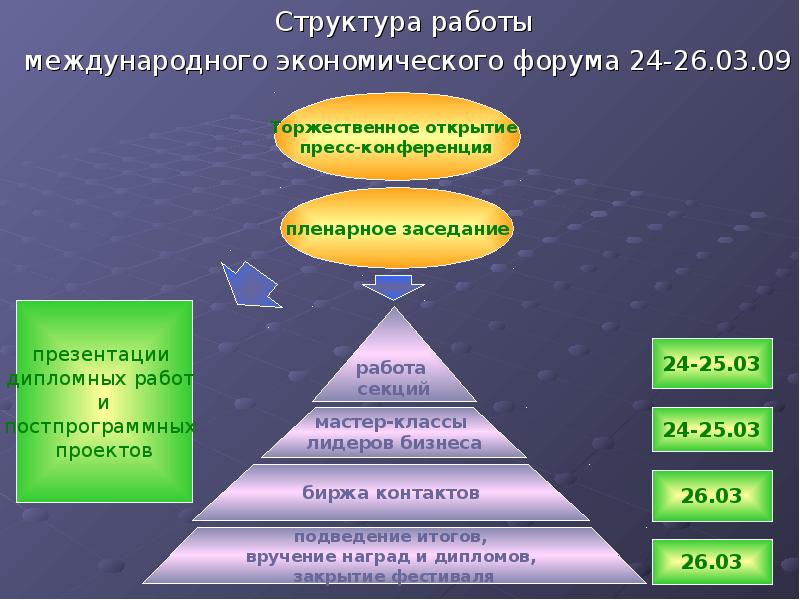 Структура работы
международного экономического форума 24-26.03.09

Торжественное открытие
пресс-конференция

пленарное заседание

презентации дипломных работ и постпрограммных проектов

работа секций

мастер-классы лидеров бизнеса

биржа контактов

подведение итогов, вручение наград и дипломов, закрытие фестиваля

24-25.03

24-25.03

26.03

26.03